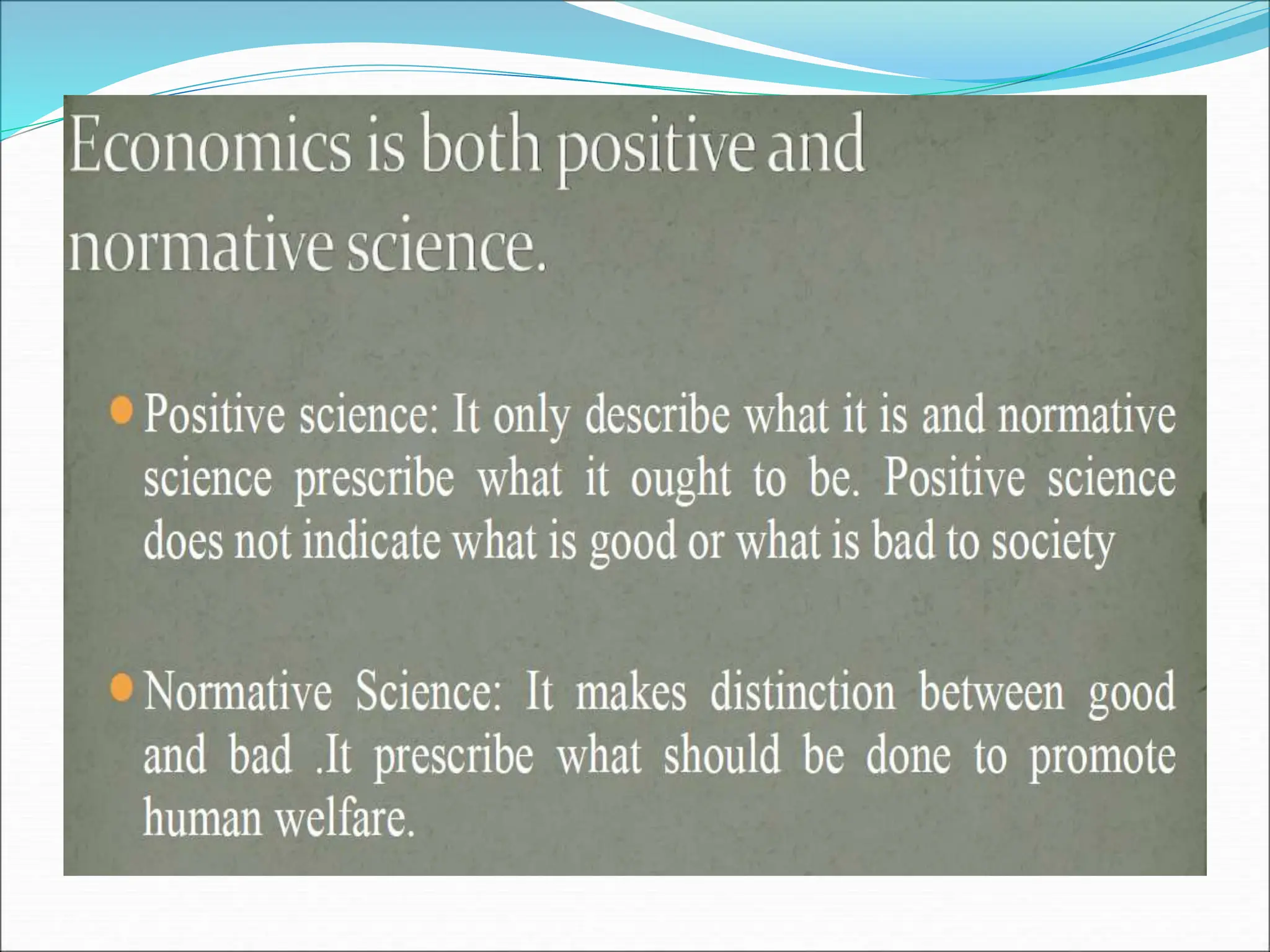 Economics is both positive and normative science.

Positive science: It only describe what it is and normative science prescribe what it ought to be. Positive science does not indicate what is good or what is bad to society

Normative Science: It makes distinction between good and bad .It prescribe what should be done to promote human welfare.